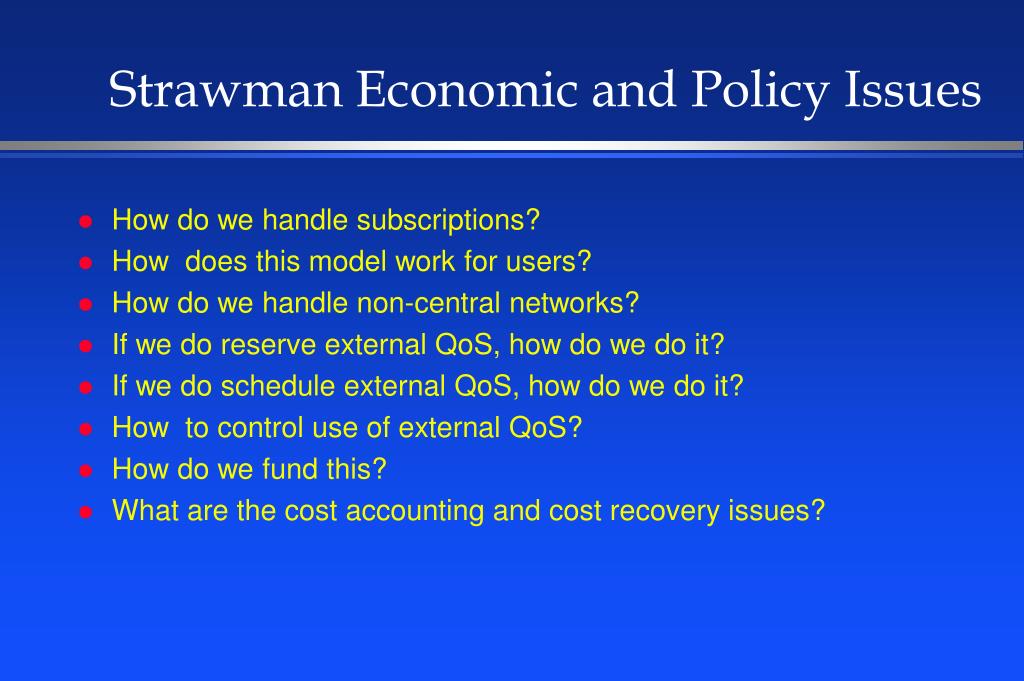 Strawman Economic and Policy Issues

- How do we handle subscriptions?
- How  does this model work for users?
- How do we handle non-central networks?
- If we do reserve external QoS, how do we do it?
- If we do schedule external QoS, how do we do it?
- How  to control use of external QoS?
- How do we fund this?
- What are the cost accounting and cost recovery issues?